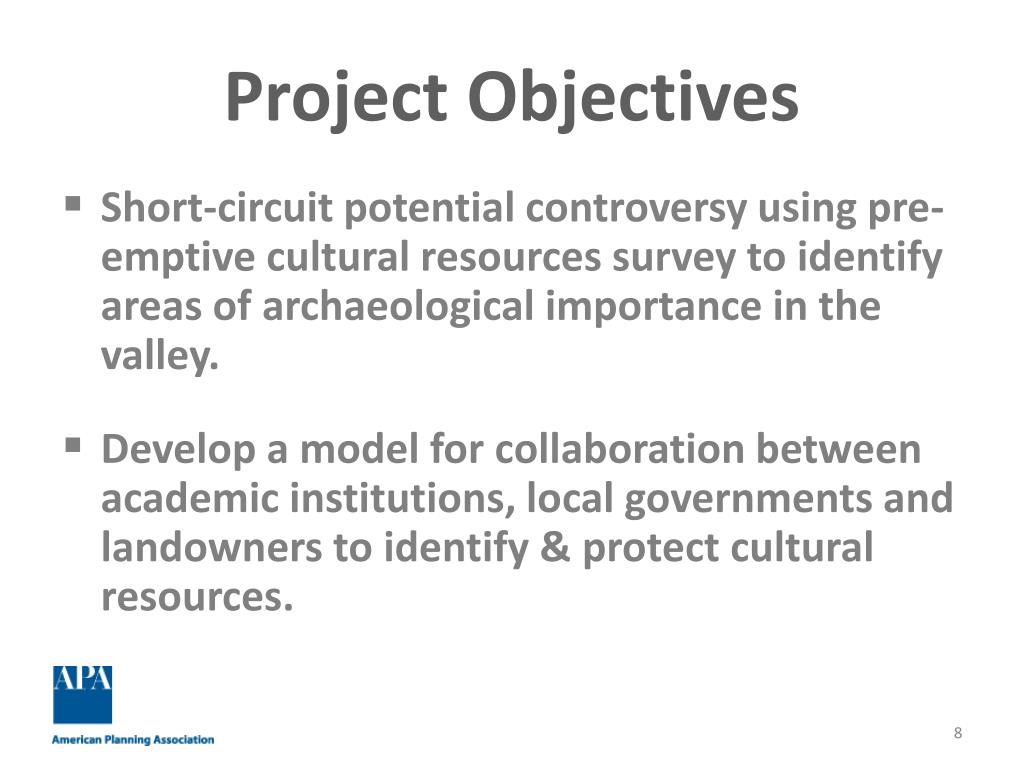 Project Objectives

▪ Short-circuit potential controversy using pre-emptive cultural resources survey to identify areas of archaeological importance in the valley.

▪ Develop a model for collaboration between academic institutions, local governments and landowners to identify & protect cultural resources.

APA
American Planning Association

8